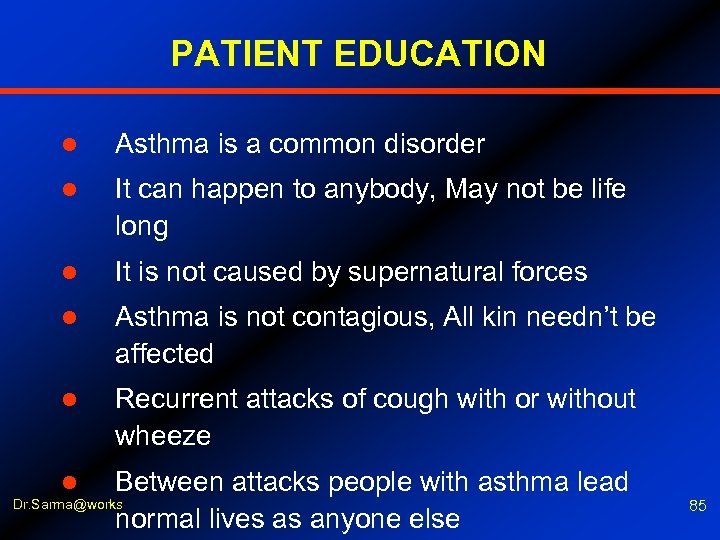 PATIENT EDUCATION

- Asthma is a common disorder
- It can happen to anybody, May not be life long
- It is not caused by supernatural forces
- Asthma is not contagious, All kin needn't be affected
- Recurrent attacks of cough with or without wheeze
- Between attacks people with asthma lead normal lives as anyone else

Dr.Sarma@works

85